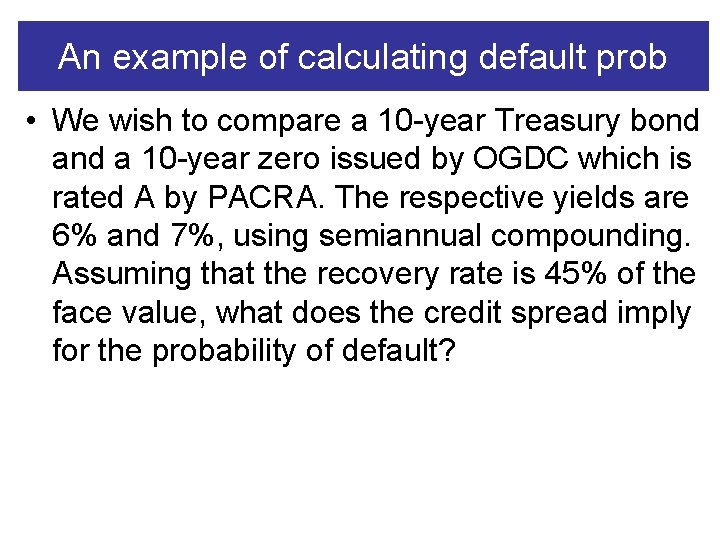 An example of calculating default prob

• We wish to compare a 10-year Treasury bond and a 10-year zero issued by OGDC which is rated A by PACRA. The respective yields are 6% and 7%, using semiannual compounding. Assuming that the recovery rate is 45% of the face value, what does the credit spread imply for the probability of default?